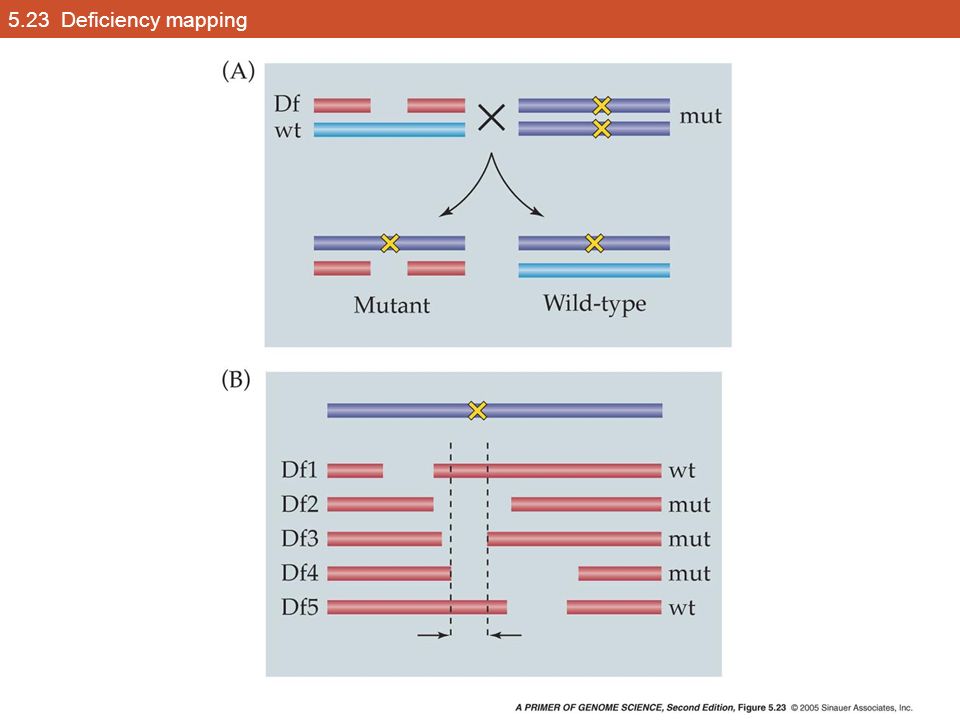 5.23 Deficiency mapping

(A)

Df
wt

mut

Mutant

Wild-type

(B)

Df1 wt
Df2 mut
Df3 mut
Df4 mut
Df5 wt

A PRIMER OF GENOME SCIENCE, Second Edition, Figure 5.23 © 2005 Sinauer Associates, Inc.